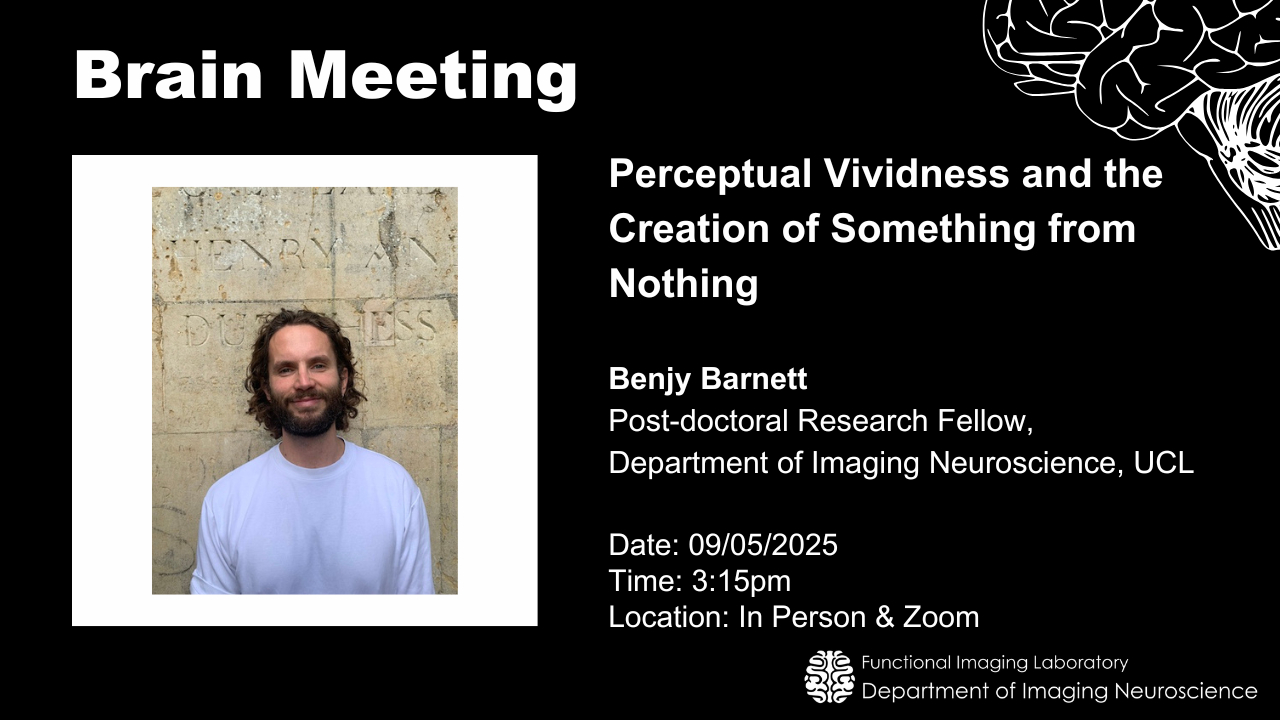 Brain Meeting

HENRY AN
DUCHESS

Perceptual Vividness and the Creation of Something from Nothing

Benjy Barnett
Post-doctoral Research Fellow,
Department of Imaging Neuroscience, UCL

Date: 09/05/2025
Time: 3:15pm
Location: In Person & Zoom

Functional Imaging Laboratory
Department of Imaging Neuroscience